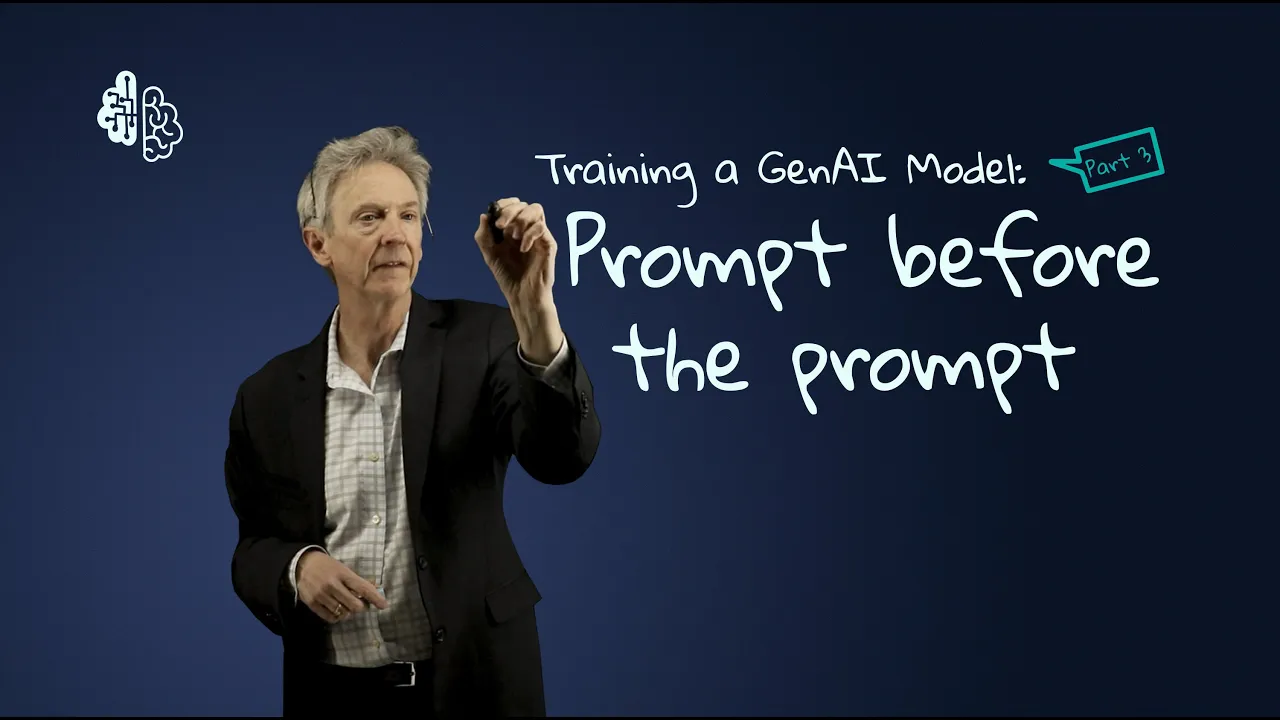 Training a GenAI Model:

Part 3

Prompt before the prompt